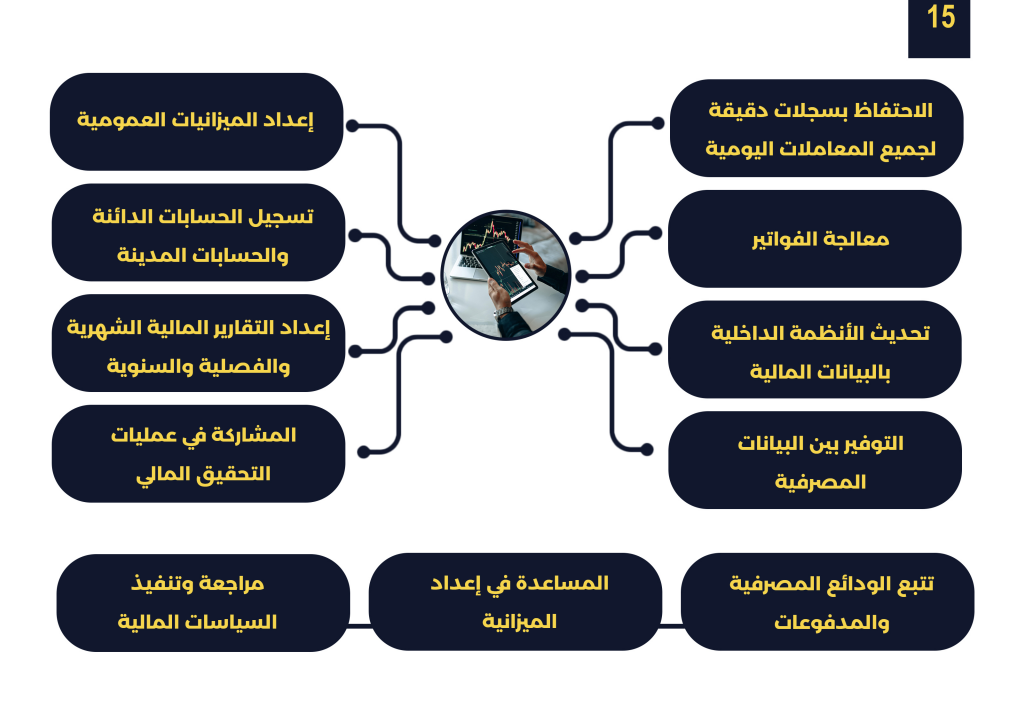 15

الاحتفاظ بسجلات دقيقة لجميع المعاملات اليومية

معالجة الفواتير

تحديث الأنظمة الداخلية بالبيانات المالية

التوفير بين البيانات المصرفية

إعداد الميزانيات العمومية

تسجيل الحسابات الدائنة والحسابات المدينة

إعداد التقارير المالية الشهرية والفصلية والسنوية

المشاركة في عمليات التحقيق المالي

تتبع الودائع المصرفية والمدفوعات

المساعدة في إعداد الميزانية

مراجعة وتنفيذ السياسات المالية